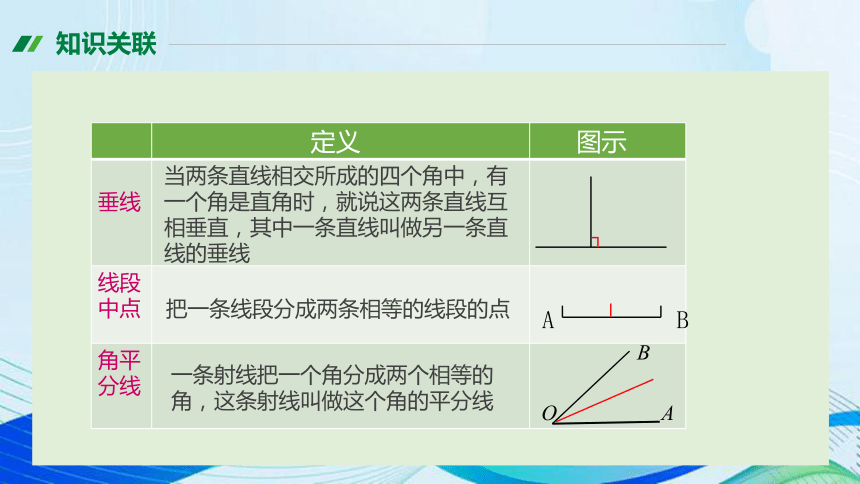 知识关联

|  | 定义 | 图示 |
|---|---|---|
| 垂线 | 当两条直线相交所成的四个角中，有一个角是直角时，就说这两条直线互相垂直，其中一条直线叫做另一条直线的垂线 |  |
| 线段中点 | 把一条线段分成两条相等的线段的点 | A B |
| 角平分线 | 一条射线把一个角分成两个相等的角，这条射线叫做这个角的平分线 | B O A |